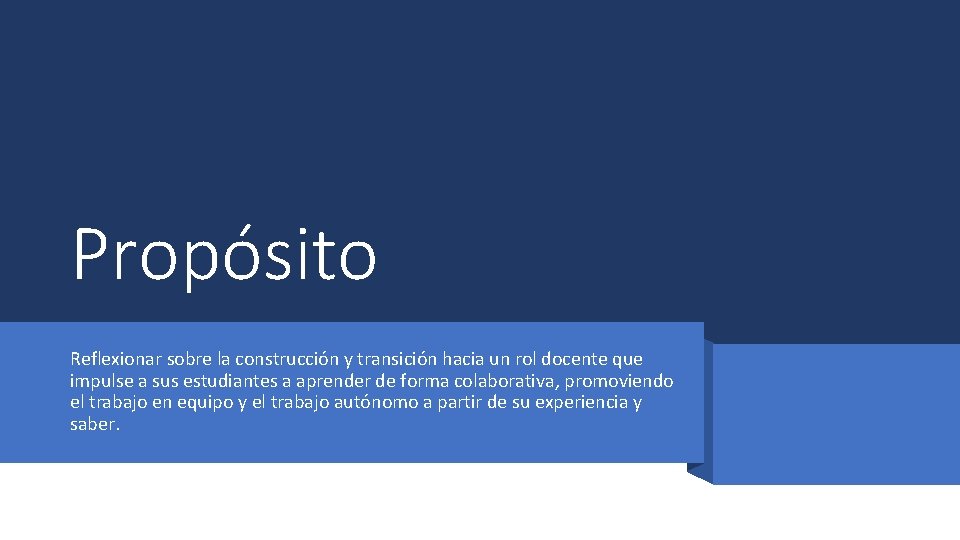 Propósito

Reflexionar sobre la construcción y transición hacia un rol docente que impulse a sus estudiantes a aprender de forma colaborativa, promoviendo el trabajo en equipo y el trabajo autónomo a partir de su experiencia y saber.